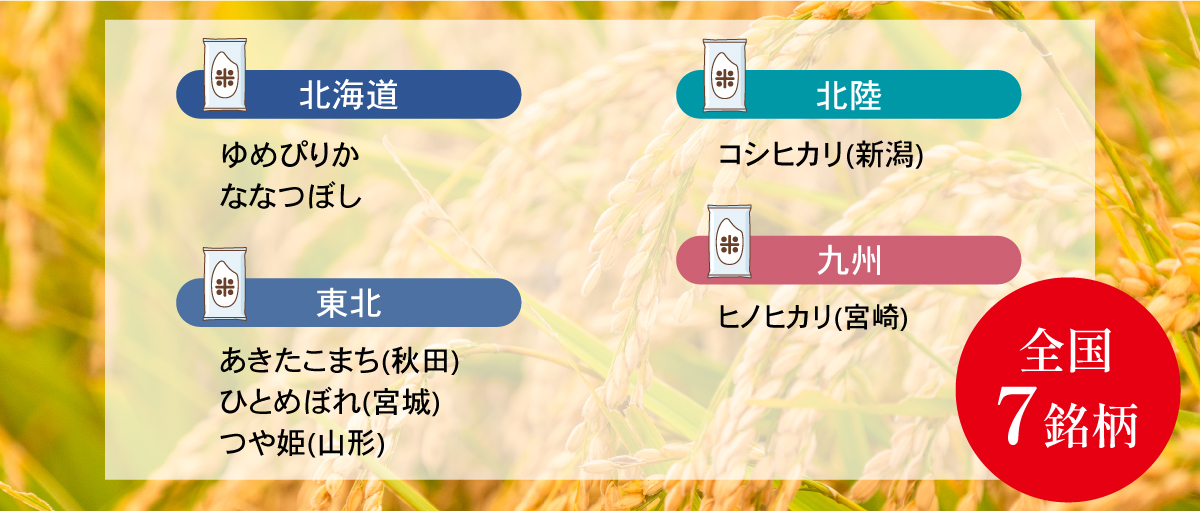 北海道

ゆめぴりか
ななつぼし

東北

あきたこまち(秋田)
ひとめぼれ(宮城)
つや姫(山形)

北陸

コシヒカリ(新潟)

九州

ヒノヒカリ(宮崎)

全国
7銘柄